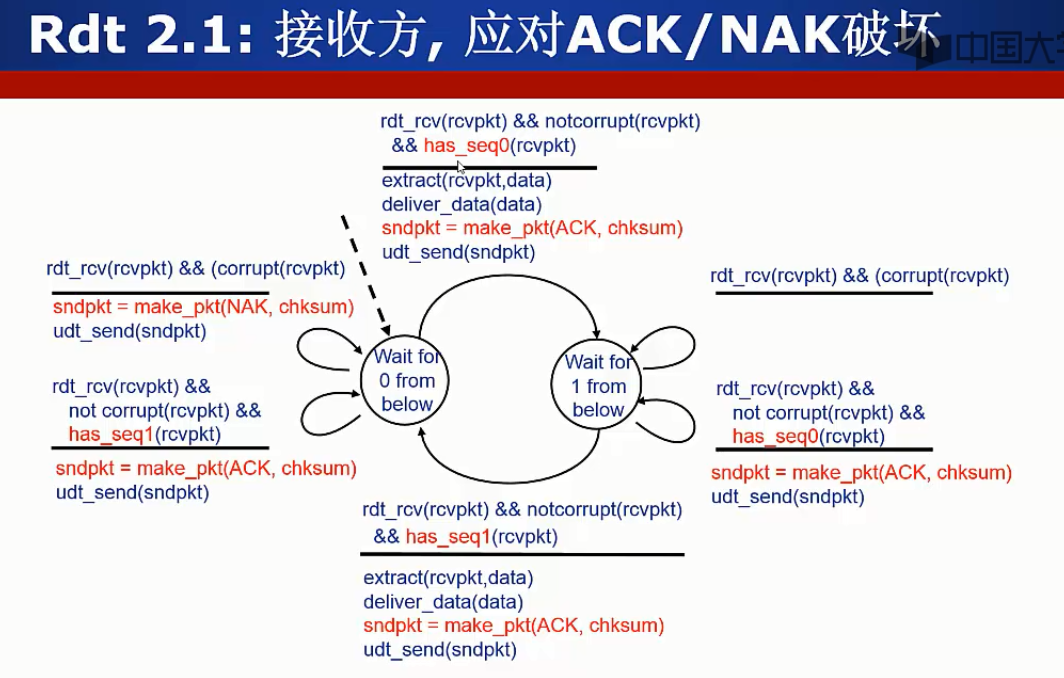 Rdt 2.1: 接收方, 应对ACK/NAK破坏

中国大学

rdt_rcv(rcvpkt) && notcorrupt(rcvpkt) && has_seq0(rcvpkt)

extract(rcvpkt,data)
deliver_data(data)
sndpkt = make_pkt(ACK, chksum)
udt_send(sndpkt)

rdt_rcv(rcvpkt) && (corrupt(rcvpkt)

sndpkt = make_pkt(NAK, chksum)
udt_send(sndpkt)

rdt_rcv(rcvpkt) && not corrupt(rcvpkt) && has_seq1(rcvpkt)

sndpkt = make_pkt(ACK, chksum)
udt_send(sndpkt)

Wait for 0 from below

Wait for 1 from below

rdt_rcv(rcvpkt) && (corrupt(rcvpkt)

rdt_rcv(rcvpkt) && not corrupt(rcvpkt) && has_seq0(rcvpkt)

sndpkt = make_pkt(ACK, chksum)
udt_send(sndpkt)

rdt_rcv(rcvpkt) && notcorrupt(rcvpkt) && has_seq1(rcvpkt)

extract(rcvpkt,data)
deliver_data(data)
sndpkt = make_pkt(ACK, chksum)
udt_send(sndpkt)